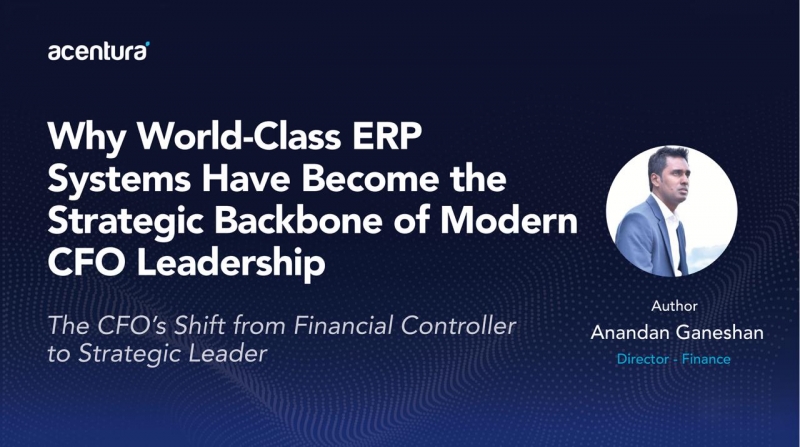 acentura

Why World-Class ERP Systems Have Become the Strategic Backbone of Modern CFO Leadership

The CFO's Shift from Financial Controller to Strategic Leader

Author
Anandan Ganeshan
Director - Finance